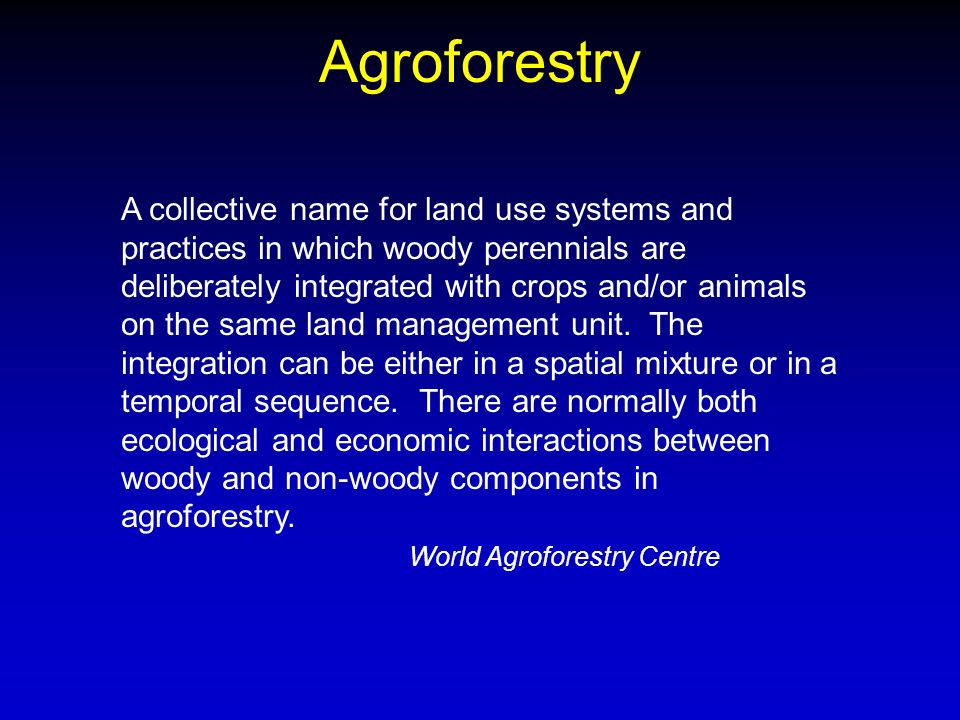 Agroforestry

A collective name for land use systems and practices in which woody perennials are deliberately integrated with crops and/or animals on the same land management unit. The integration can be either in a spatial mixture or in a temporal sequence. There are normally both ecological and economic interactions between woody and non-woody components in agroforestry.

World Agroforestry Centre